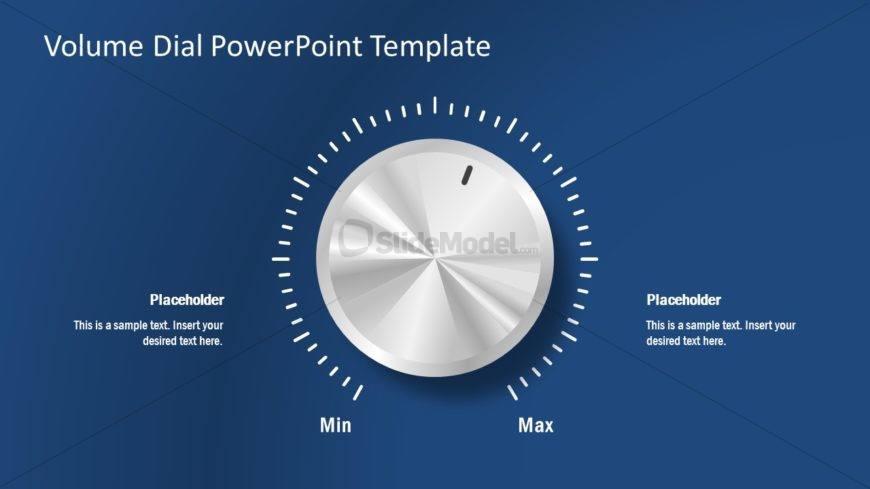 Volume Dial PowerPoint Template

SlideModel.com

Placeholder

This is a sample text. Insert your desired text here.

Placeholder

This is a sample text. Insert your desired text here.

Min

Max